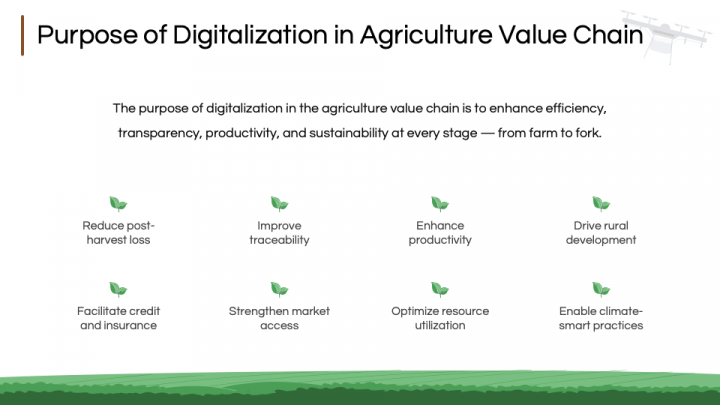 Purpose of Digitalization in Agriculture Value Chain

The purpose of digitalization in the agriculture value chain is to enhance efficiency, transparency, productivity, and sustainability at every stage — from farm to fork.

Reduce post-harvest loss

Improve traceability

Enhance productivity

Drive rural development

Facilitate credit and insurance

Strengthen market access

Optimize resource utilization

Enable climate-smart practices